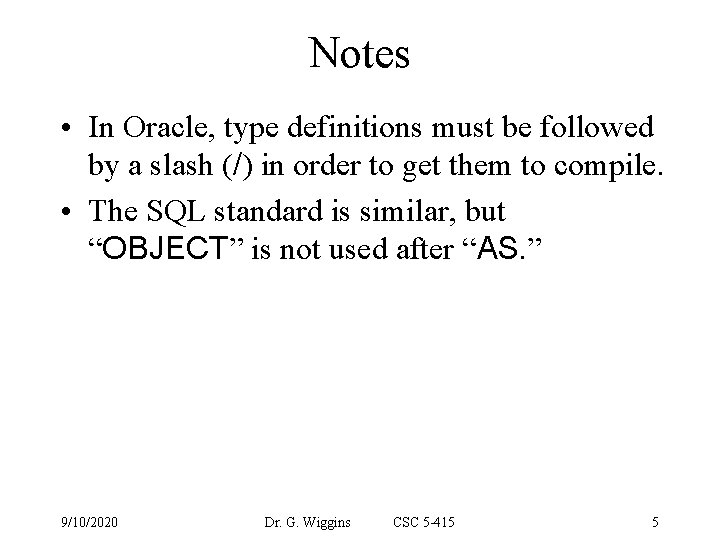 Notes

• In Oracle, type definitions must be followed by a slash (/) in order to get them to compile.

• The SQL standard is similar, but “OBJECT” is not used after “AS.”

9/10/2020 Dr. G. Wiggins CSC 5-415 5